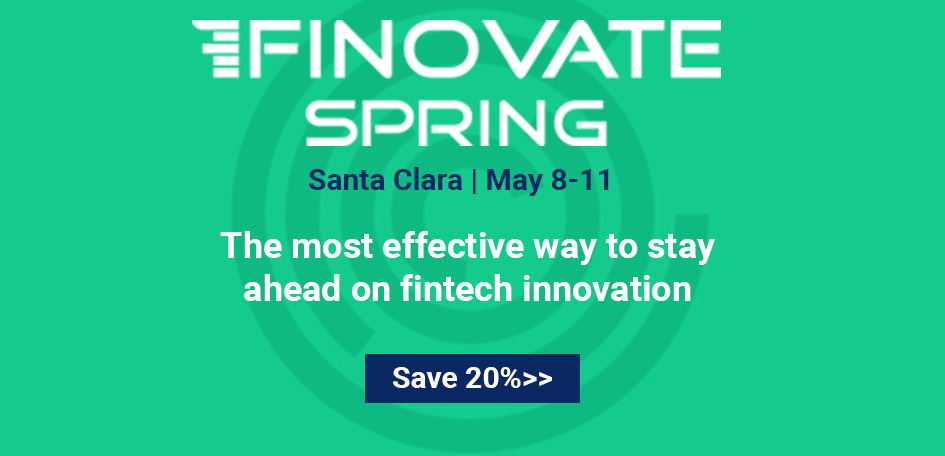 FINOVATE
SPRING

Santa Clara | May 8-11

The most effective way to stay ahead on fintech innovation

Save 20%>>